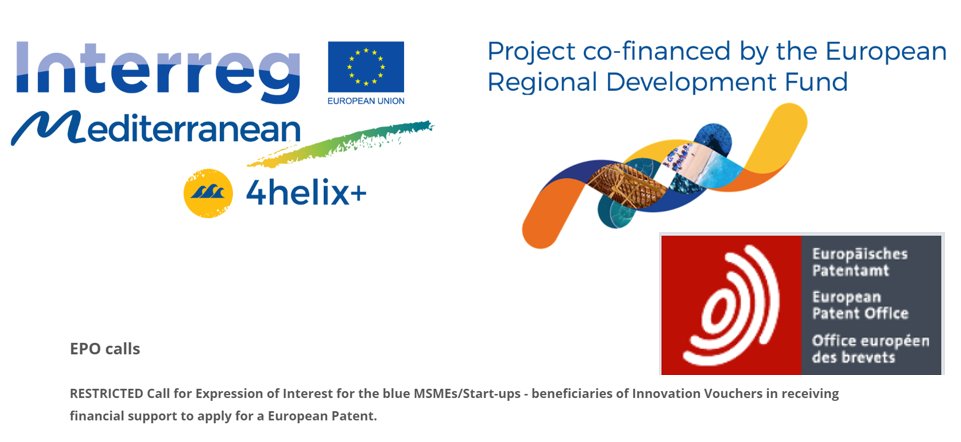 Interreg
EUROPEAN UNION
Mediterranean
4helix+

Project co-financed by the European Regional Development Fund

Europäisches Patentamt
European Patent Office
Office européen des brevets

EPO calls

RESTRICTED Call for Expression of Interest for the blue MSMEs/Start-ups - beneficiaries of Innovation Vouchers in receiving financial support to apply for a European Patent.